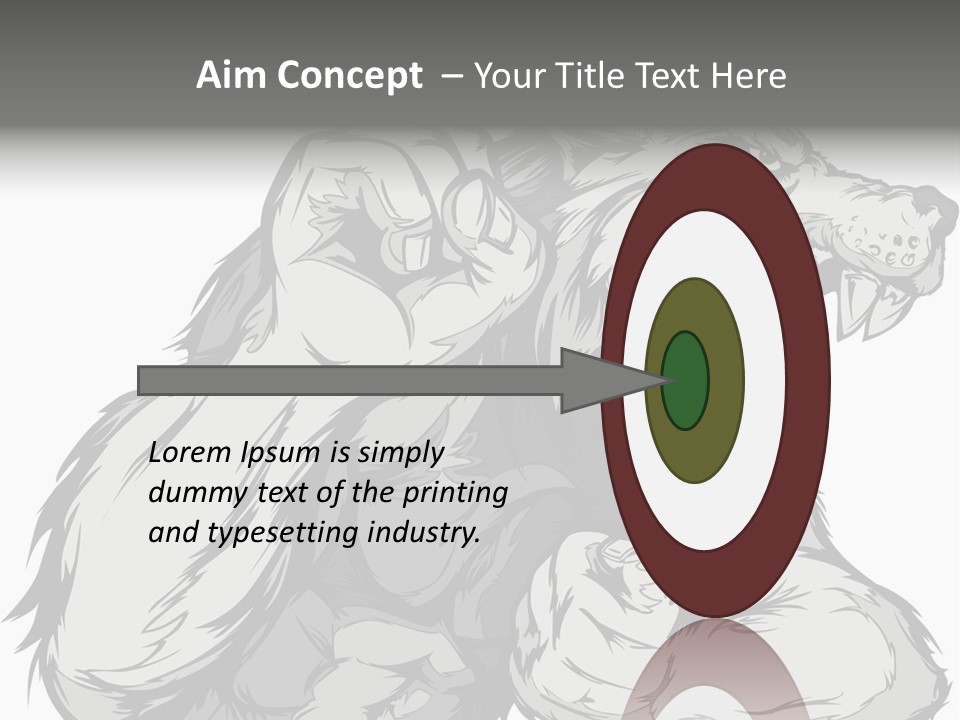 Aim Concept – Your Title Text Here

Lorem Ipsum is simply dummy text of the printing and typesetting industry.